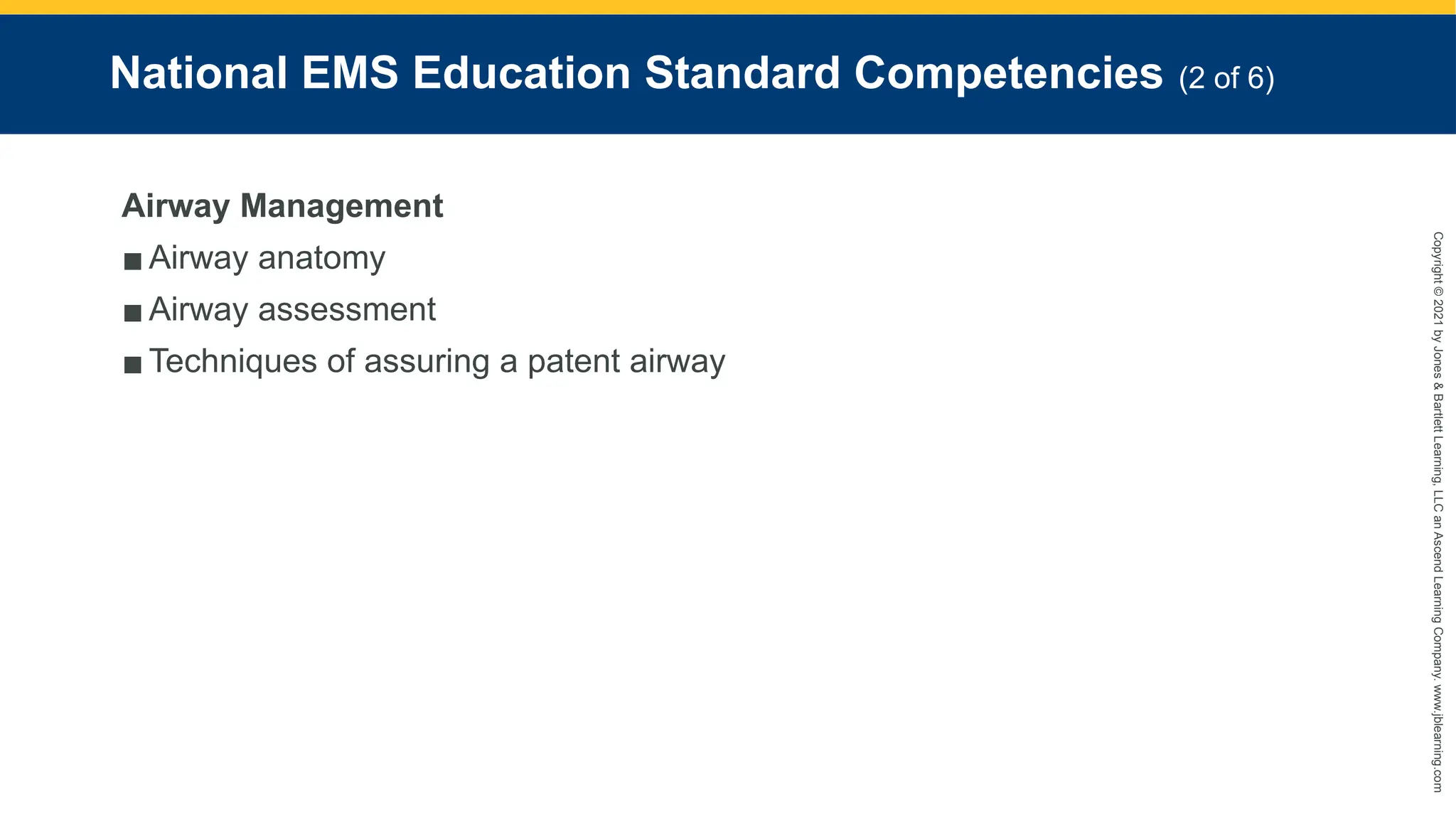 National EMS Education Standard Competencies (2 of 6)

Airway Management

■ Airway anatomy

■ Airway assessment

■ Techniques of assuring a patent airway

Copyright © 2021 by Jones & Bartlett Learning, LLC an Ascend Learning Company. www.jblearning.com